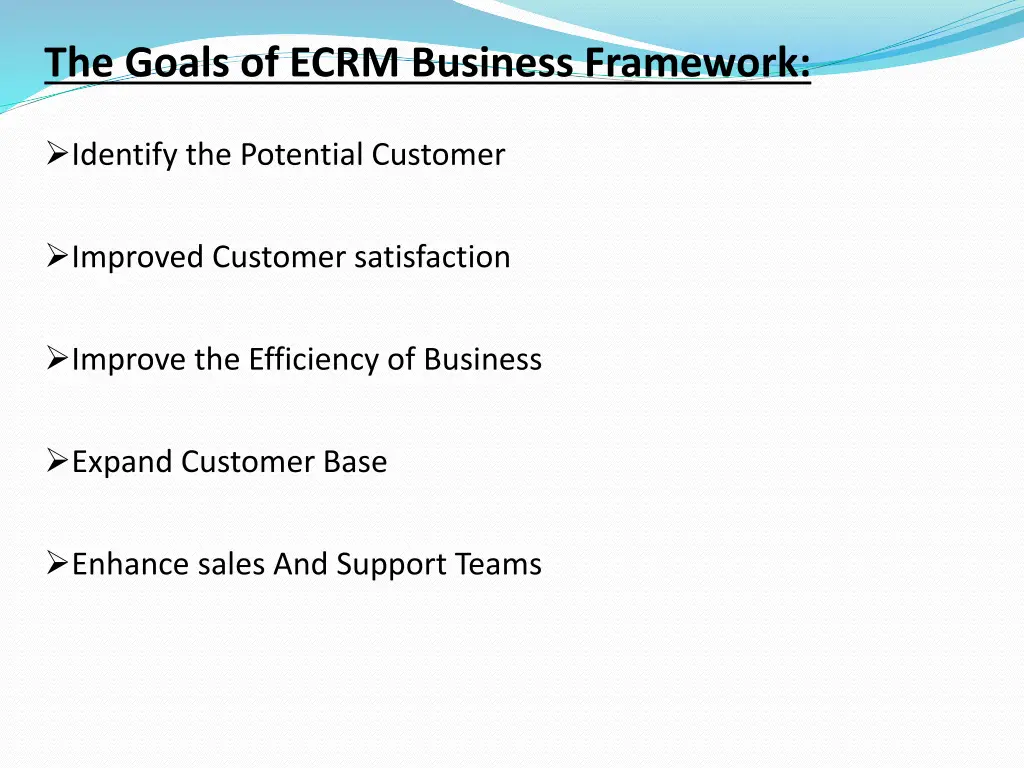 The Goals of ECRM Business Framework:

➢Identify the Potential Customer

➢Improved Customer satisfaction

➢Improve the Efficiency of Business

➢Expand Customer Base

➢Enhance sales And Support Teams